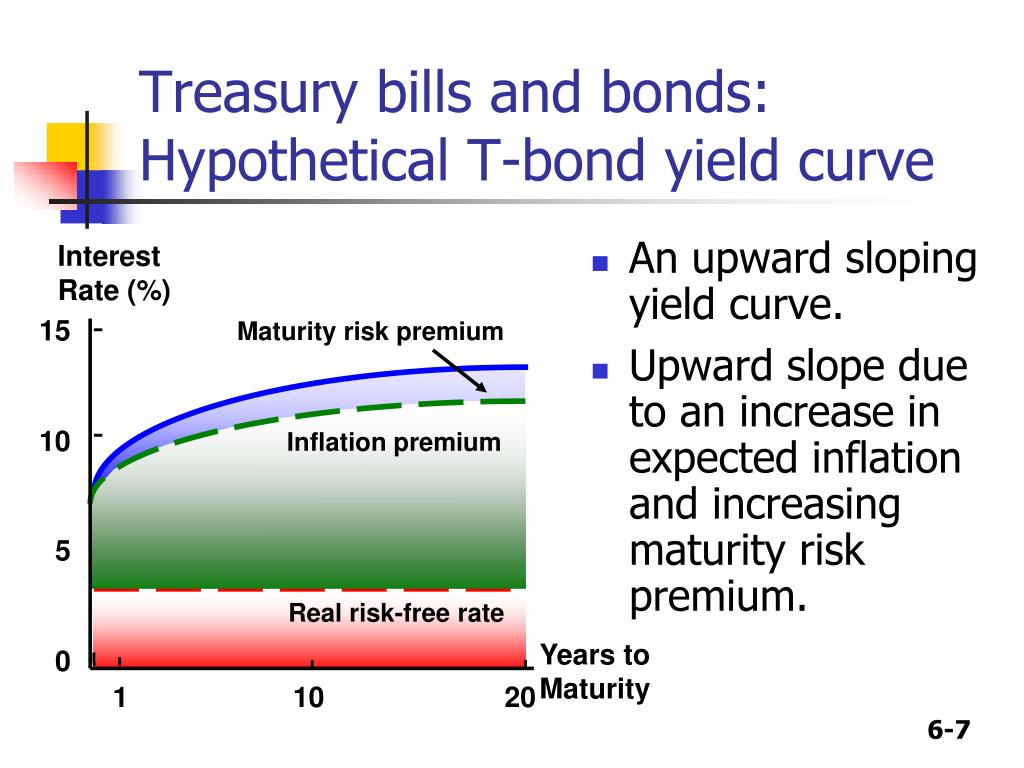 Treasury bills and bonds: Hypothetical T-bond yield curve

Interest Rate (%)

15

10

5

0

Maturity risk premium

Inflation premium

Real risk-free rate

1

10

20

Years to Maturity

- An upward sloping yield curve.
- Upward slope due to an increase in expected inflation and increasing maturity risk premium.

6-7